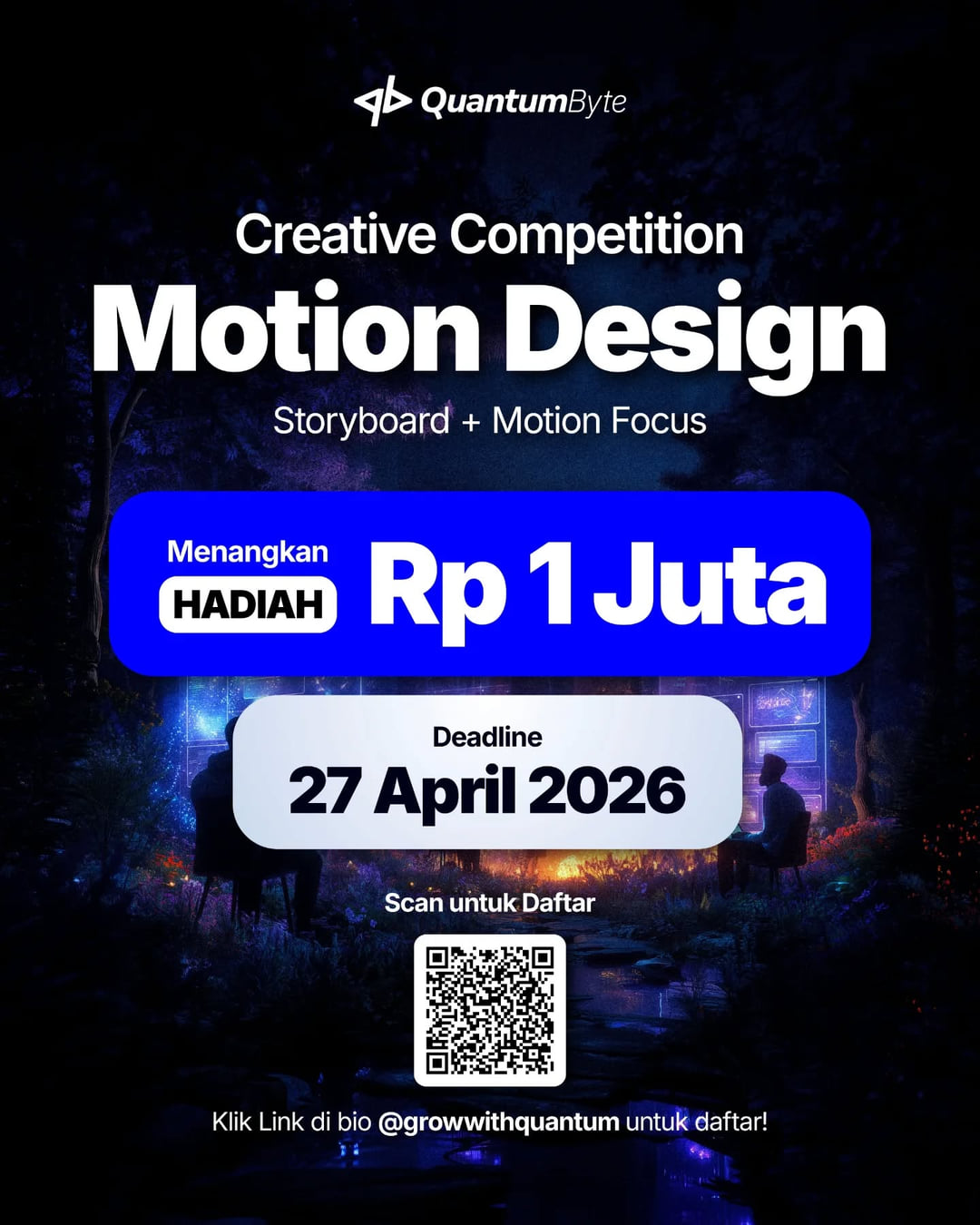 QuantumByte

Creative Competition
Motion Design
Storyboard + Motion Focus

Menangkan
HADIAH
Rp 1 Juta

Deadline
27 April 2026

Scan untuk Daftar

Klik Link di bio @growwithquantum untuk daftar!